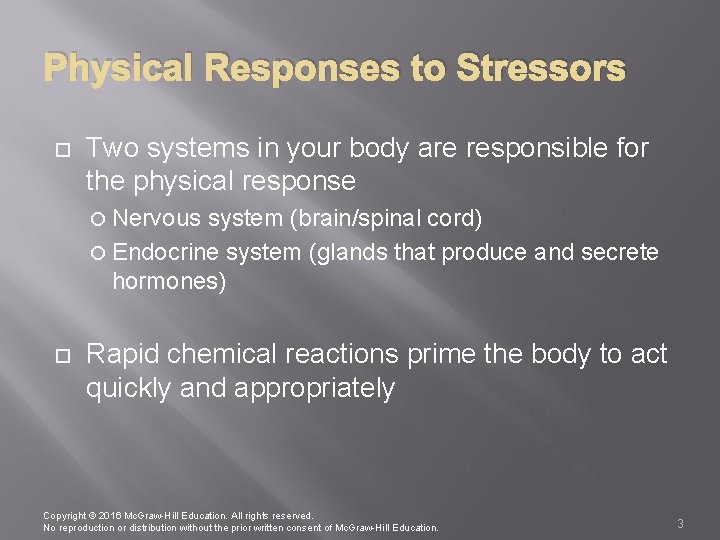 Physical Responses to Stressors

Two systems in your body are responsible for the physical response

Nervous system (brain/spinal cord)

Endocrine system (glands that produce and secrete hormones)

Rapid chemical reactions prime the body to act quickly and appropriately

Copyright © 2016 McGraw-Hill Education. All rights reserved.
No reproduction or distribution without the prior written consent of McGraw-Hill Education.

3